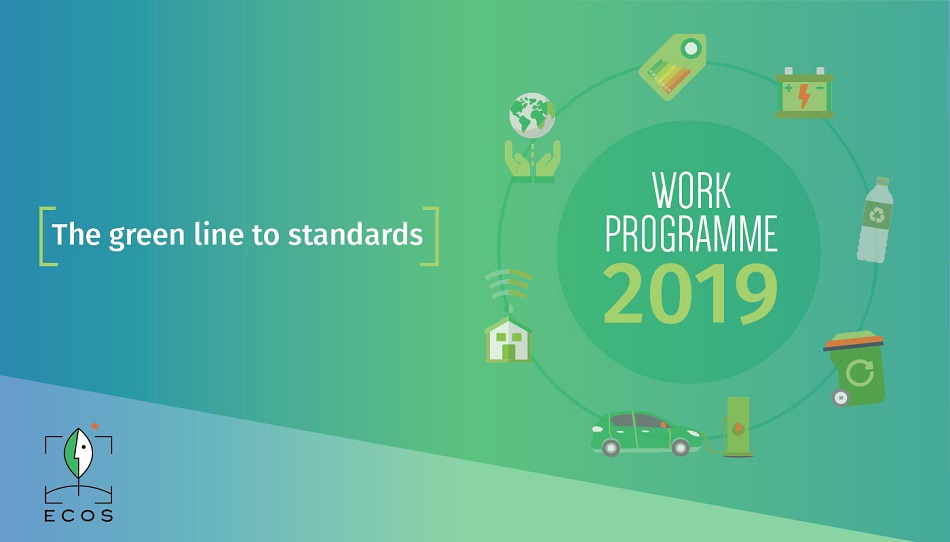 The green line to standards

WORK PROGRAMME 2019

ECOS